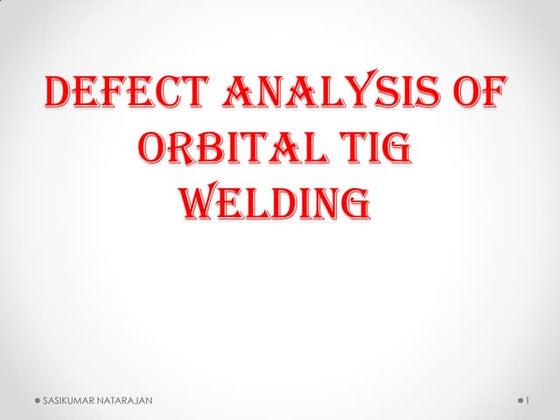 DEFECT ANALYSIS OF ORBITAL TIG WELDING

SASIKUMAR NATARAJAN

1